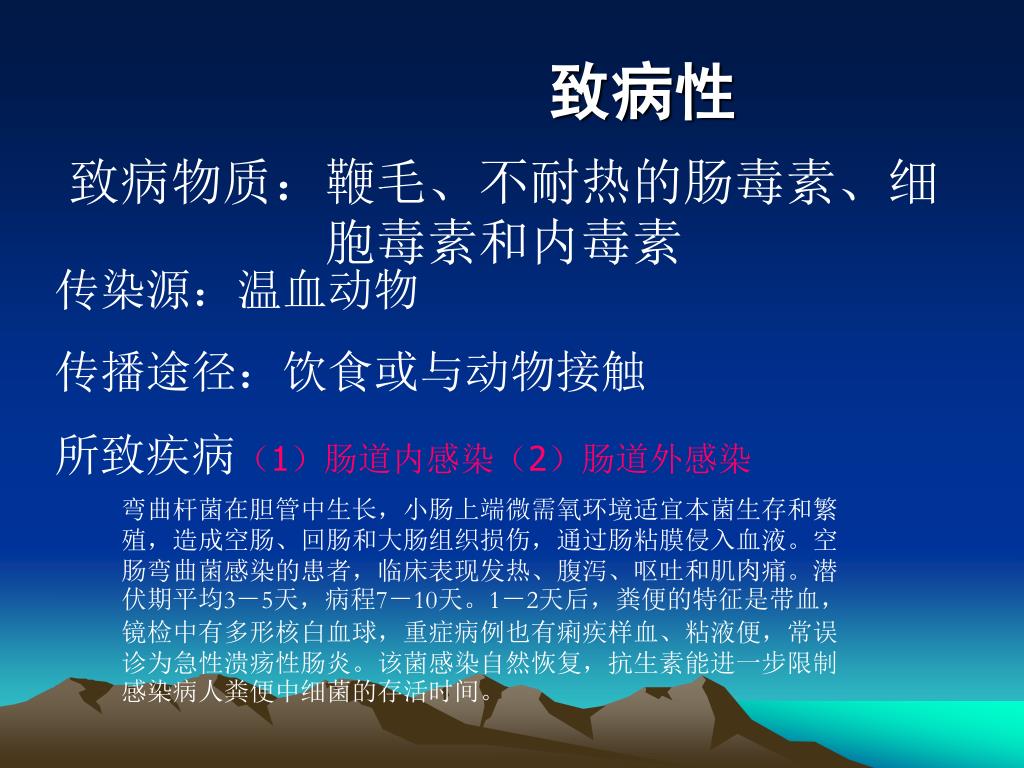 致病性

致病物质：鞭毛、不耐热的肠毒素、细胞毒素和内毒素

传染源：温血动物

传播途径：饮食或与动物接触

所致疾病（1）肠道内感染（2）肠道外感染

弯曲杆菌在胆管中生长，小肠上端微需氧环境适宜本菌生存和繁殖，造成空肠、回肠和大肠组织损伤，通过肠粘膜侵入血液。空肠弯曲菌感染的患者，临床表现发热、腹泻、呕吐和肌肉痛。潜伏期平均3－5天，病程7－10天。1－2天后，粪便的特征是带血，镜检中有多形核白血球，重症病例也有痢疾样血、粘液便，常误诊为急性溃疡性肠炎。该菌感染自然恢复，抗生素能进一步限制感染病人粪便中细菌的存活时间。